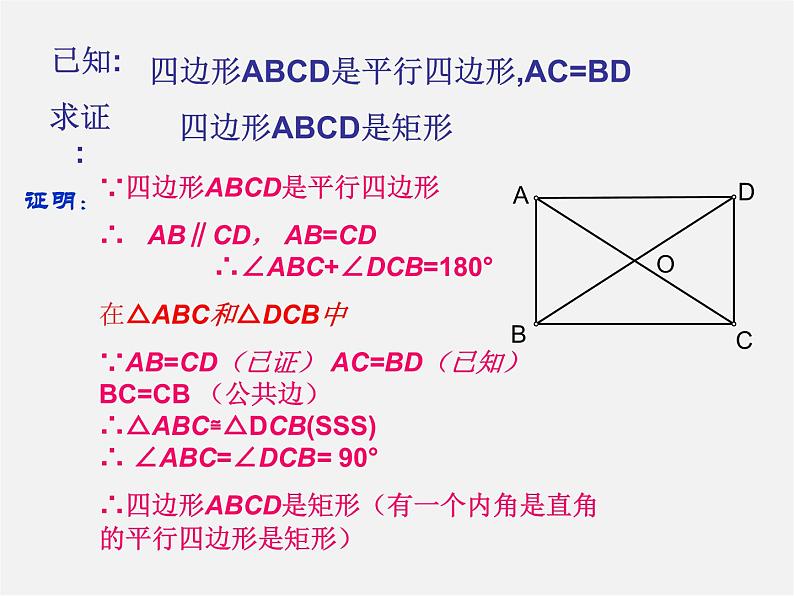 已知: 四边形ABCD是平行四边形,AC=BD

求证: 四边形ABCD是矩形

证明: ∵四边形ABCD是平行四边形

∴ AB∥CD, AB=CD

∴∠ABC+∠DCB=180°

在△ABC和△DCB中

∵AB=CD（已证） AC=BD（已知）
BC=CB （公共边）
∴△ABC≌△DCB(SSS)
∴ ∠ABC=∠DCB= 90°

∴四边形ABCD是矩形（有一个内角是直角的平行四边形是矩形）

A D O B C